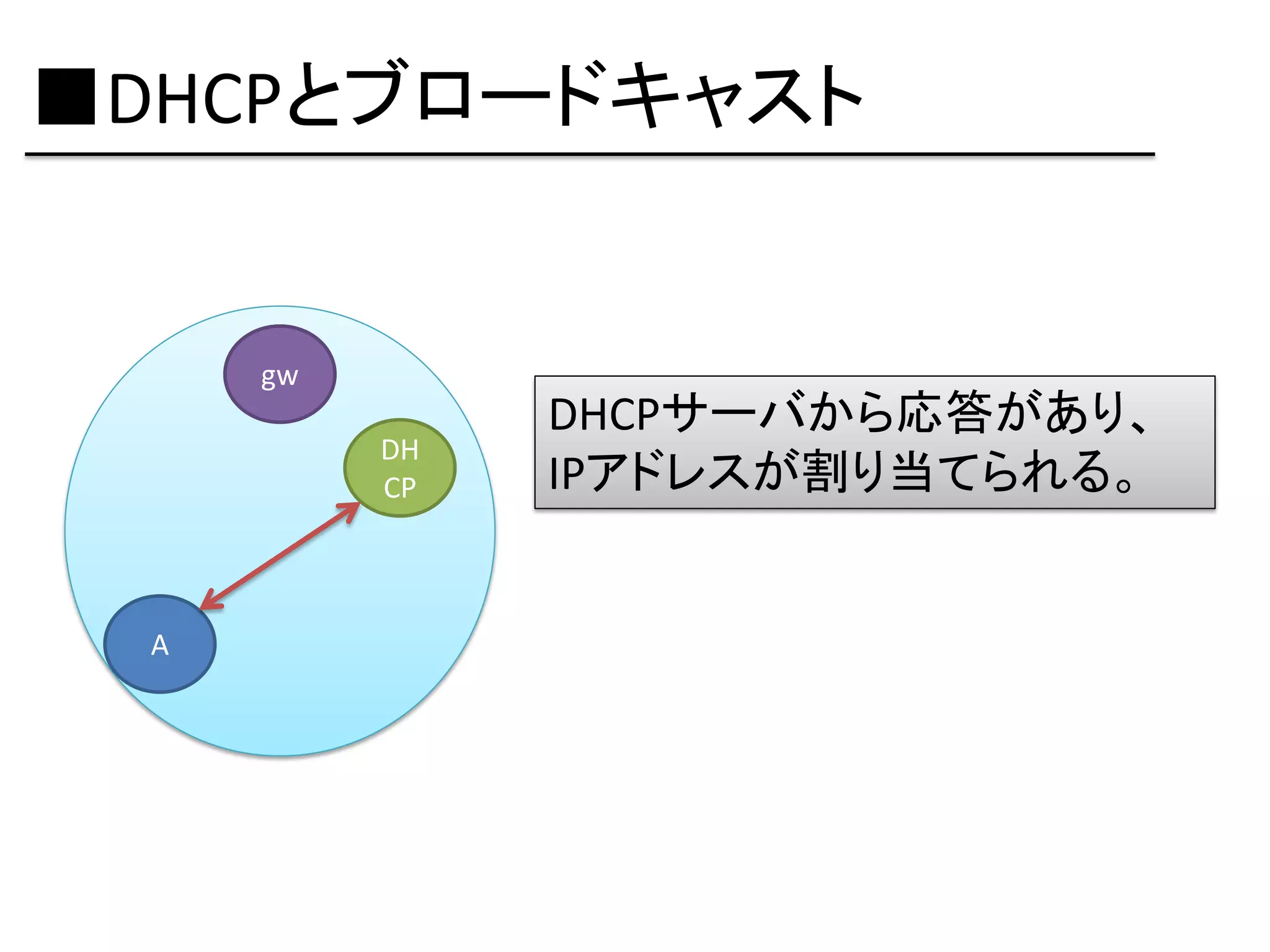 ■DHCPとブロードキャスト

gw

DH
CP

A

DHCPサーバから応答があり、IPアドレスが割り当てられる。